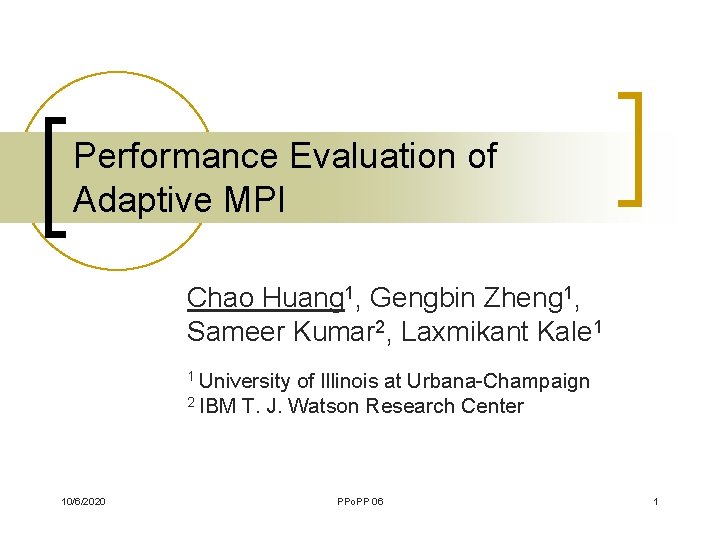 Performance Evaluation of Adaptive MPI

Chao Huang$^1$, Gengbin Zheng$^1$, Sameer Kumar$^2$, Laxmikant Kale$^1$

$^1$ University of Illinois at Urbana-Champaign
$^2$ IBM T. J. Watson Research Center

10/6/2020 PPoPP 06 1